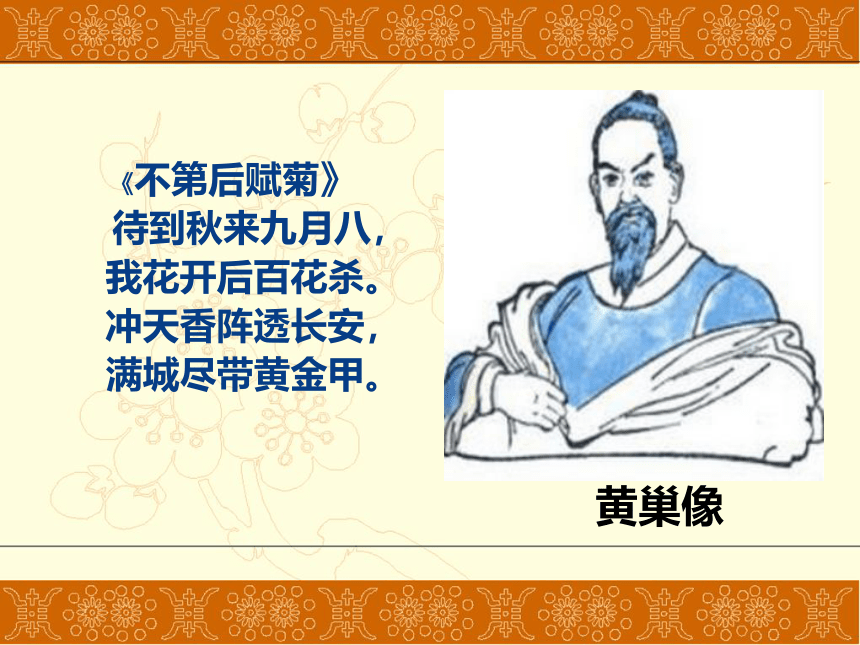 《不第后赋菊》
待到秋来九月八，
我花开后百花杀。
冲天香阵透长安，
满城尽带黄金甲。

黄巢像